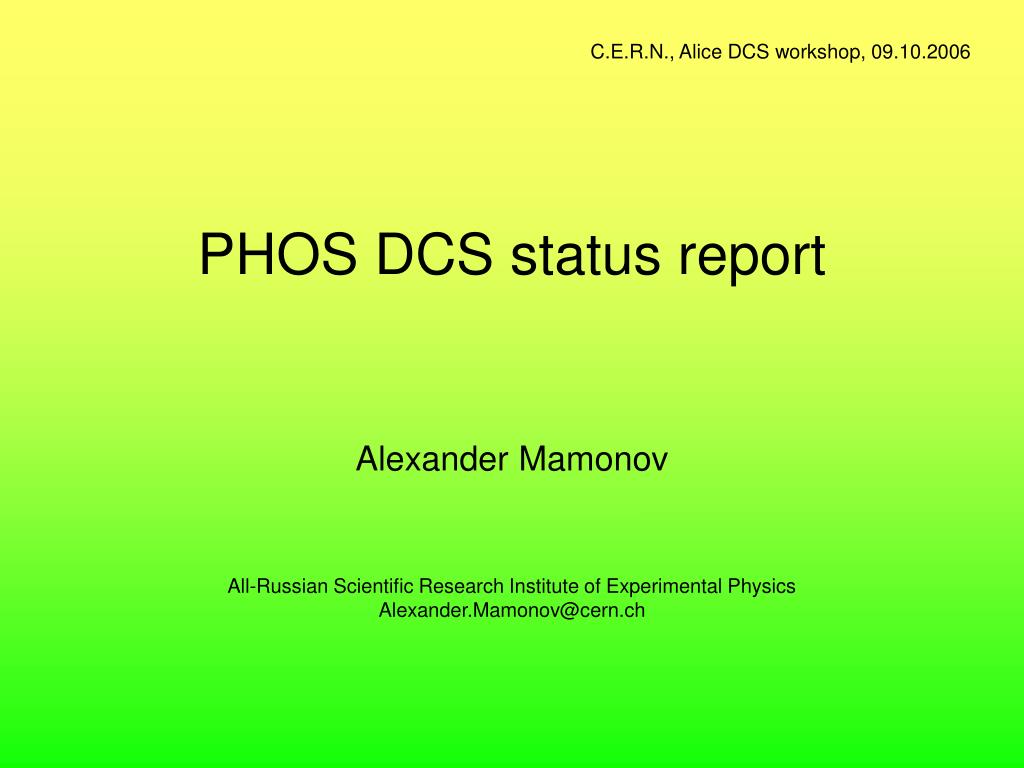 C.E.R.N., Alice DCS workshop, 09.10.2006

PHOS DCS status report

Alexander Mamonov

All-Russian Scientific Research Institute of Experimental Physics
Alexander.Mamonov@cern.ch